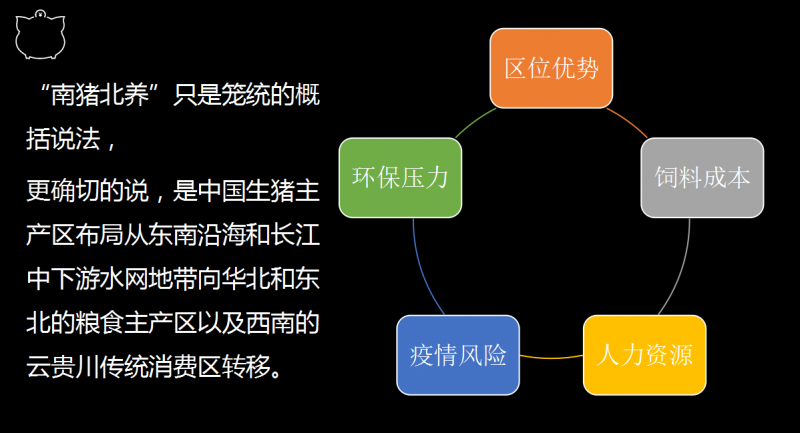 “南猪北养”只是笼统的概括说法，

更确切的说，是中国生猪主产区布局从东南沿海和长江中下游水网地带向华北和东北的粮食主产区以及西南的云贵川传统消费区转移。

区位优势

饲料成本

人力资源

疫情风险

环保压力